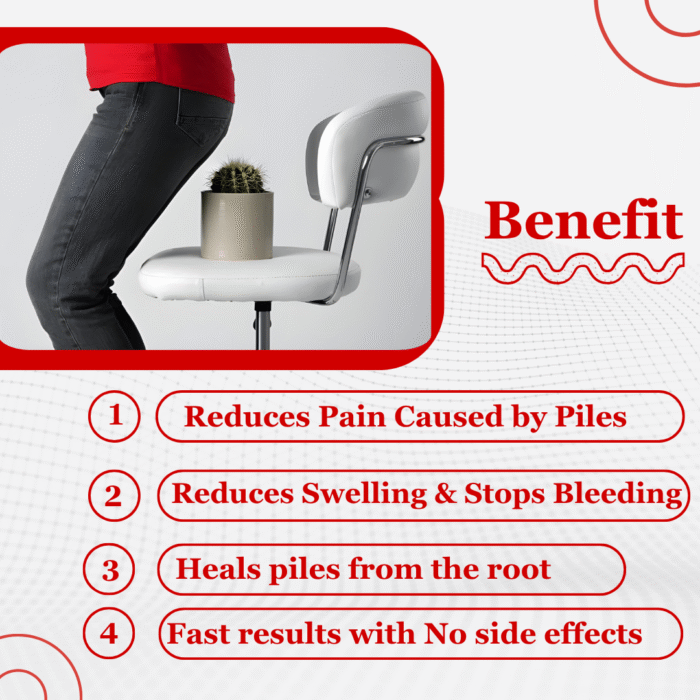 Benefit

1 Reduces Pain Caused by Piles

2 Reduces Swelling & Stops Bleeding

3 Heals piles from the root

4 Fast results with No side effects